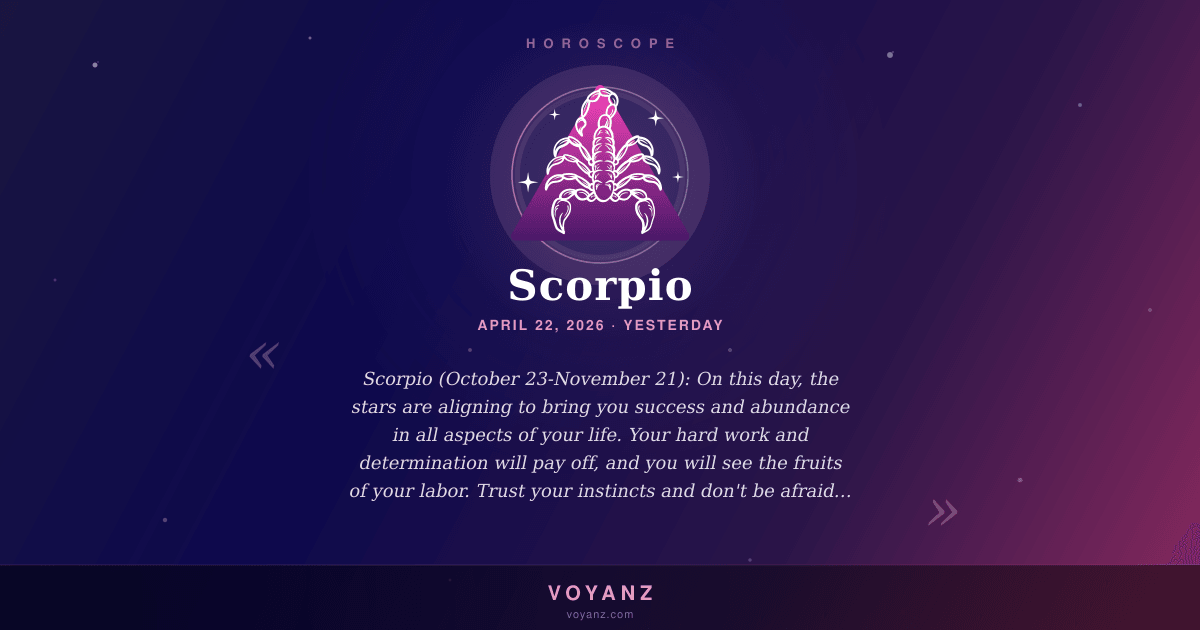 HOROSCOPE

Scorpio

APRIL 22, 2026 · YESTERDAY

«

Scorpio (October 23-November 21): On this day, the stars are aligning to bring you success and abundance in all aspects of your life. Your hard work and determination will pay off, and you will see the fruits of your labor. Trust your instincts and don't be afraid...

»

VOYANZ

voyanz.com